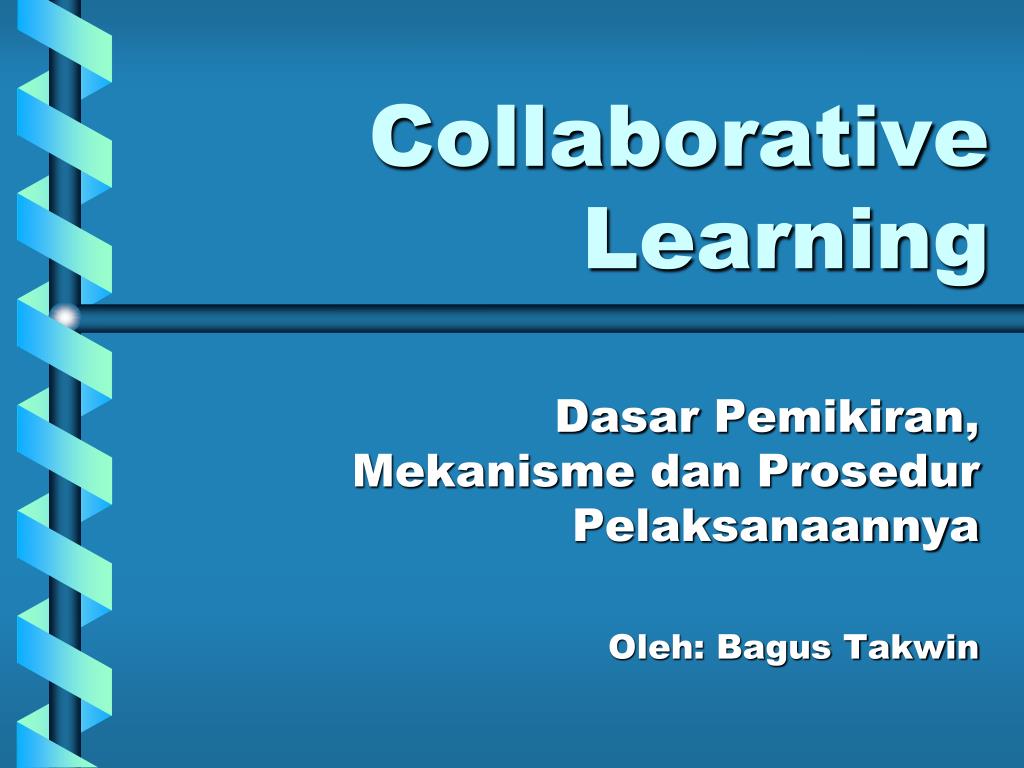 Collaborative Learning

Dasar Pemikiran, Mekanisme dan Prosedur Pelaksanaannya

Oleh: Bagus Takwin